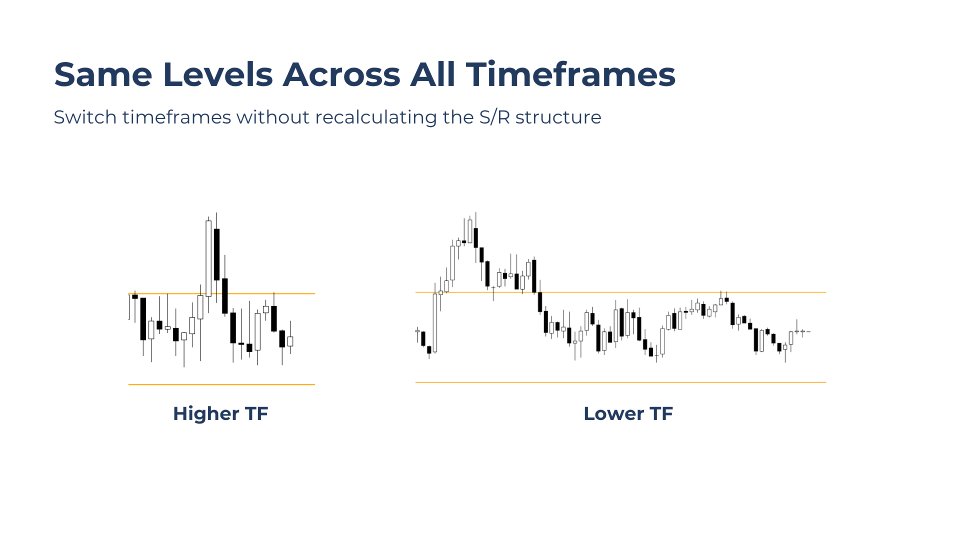 Same Levels Across All Timeframes

Switch timeframes without recalculating the S/R structure

Higher TF

Lower TF